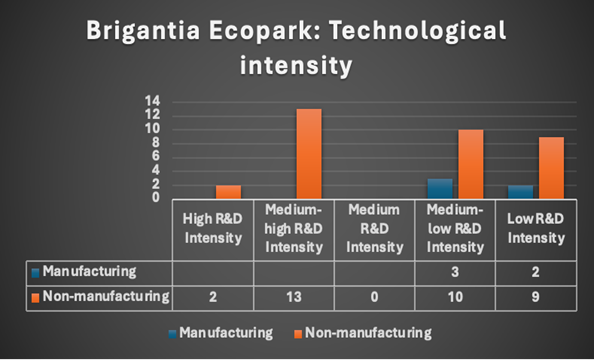 Brigantia Ecopark: Technological intensity

14
12
10
8
6
4
2
0

| | High R&D Intensity | Medium-high R&D Intensity | Medium R&D Intensity | Medium-low R&D Intensity | Low R&D Intensity |
|---|---|---|---|---|---|
| Manufacturing | | | | 3 | 2 |
| Non-manufacturing | 2 | 13 | 0 | 10 | 9 |

Manufacturing Non-manufacturing